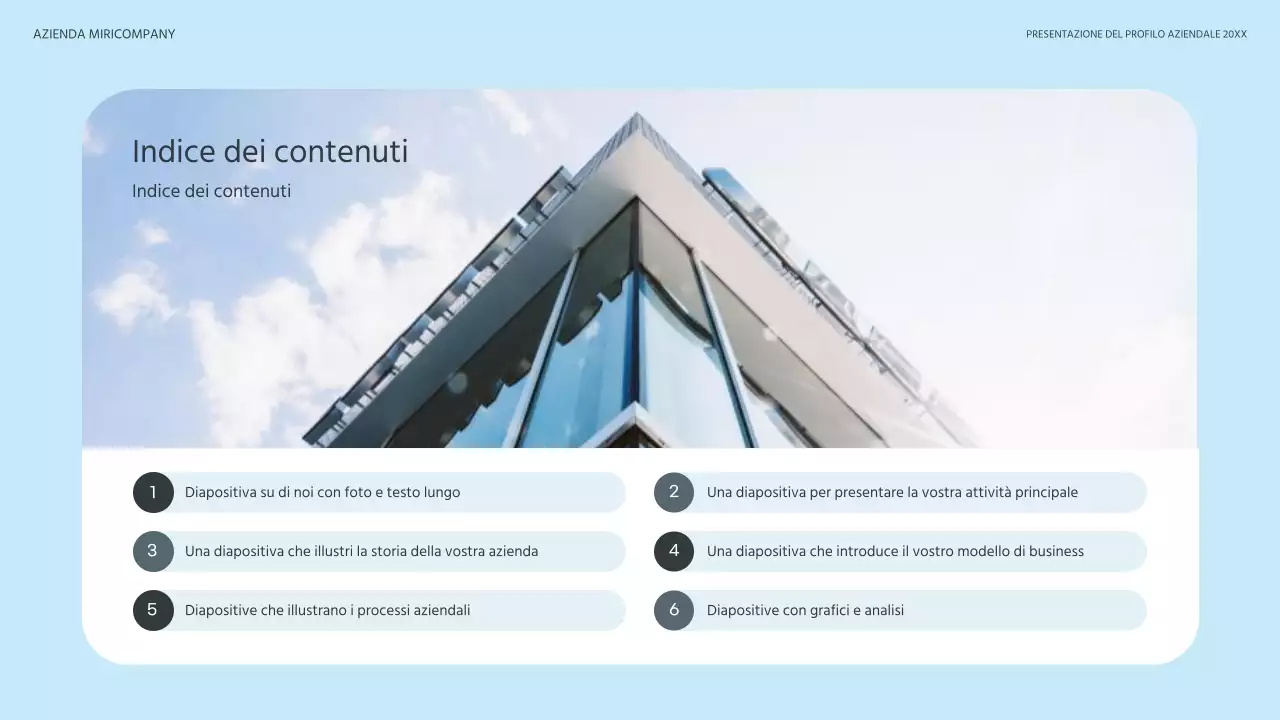 AZIENDA MIRICOMPANY

PRESENTAZIONE DEL PROFILO AZIENDALE 20XX

Indice dei contenuti

Indice dei contenuti

1 Diapositiva su di noi con foto e testo lungo

2 Una diapositiva per presentare la vostra attività principale

3 Una diapositiva che illustri la storia della vostra azienda

4 Una diapositiva che introduce il vostro modello di business

5 Diapositive che illustrano i processi aziendali

6 Diapositive con grafici e analisi